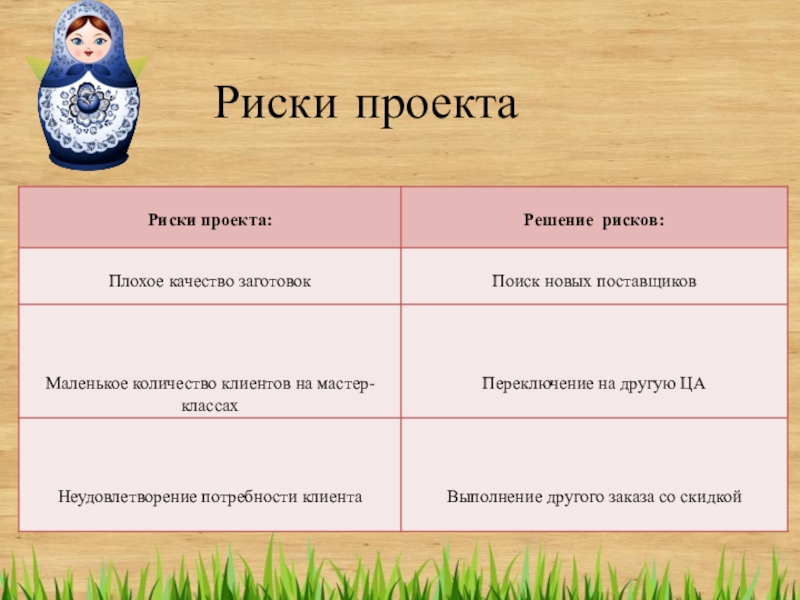 Риски проекта

| Риски проекта: | Решение рисков: |
|---|---|
| Плохое качество заготовок | Поиск новых поставщиков |
| Маленькое количество клиентов на мастер-классах | Переключение на другую ЦА |
| Неудовлетворение потребности клиента | Выполнение другого заказа со скидкой |